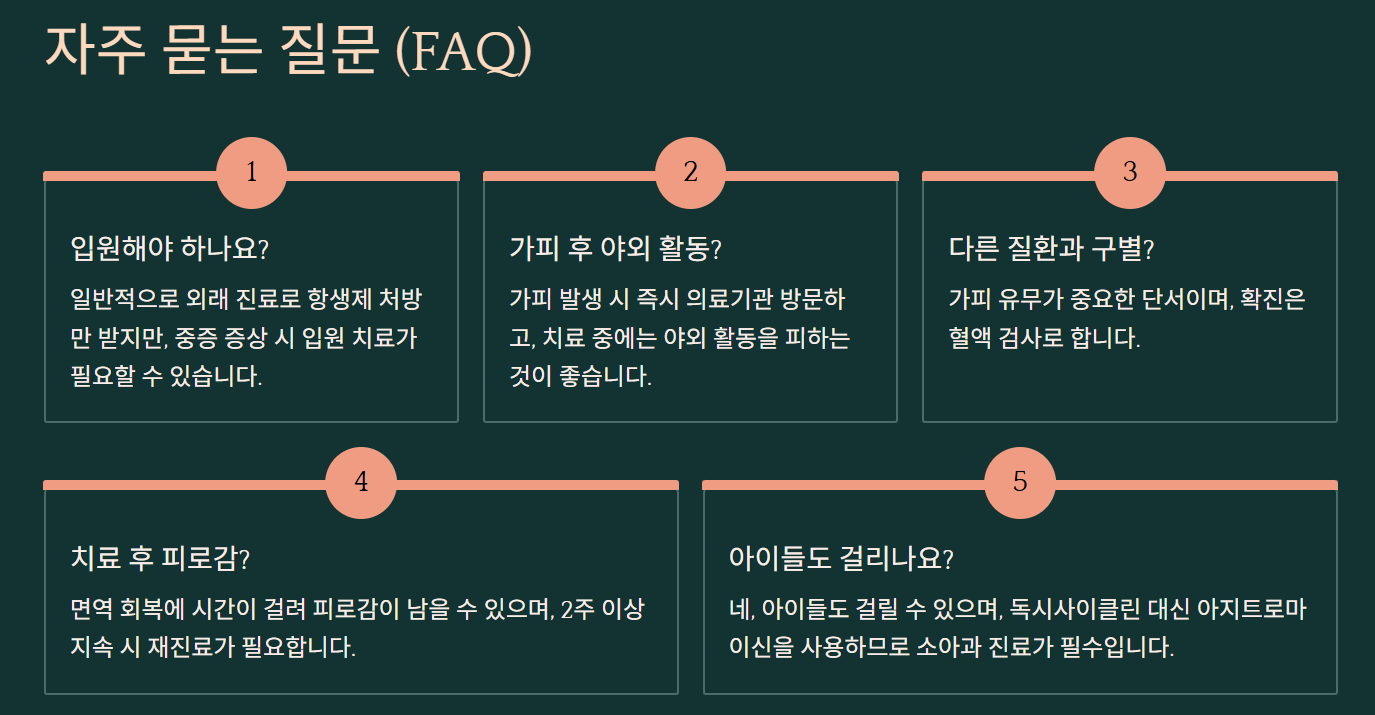 자주 묻는 질문 (FAQ)

1

입원해야 하나요?

일반적으로 외래 진료로 항생제 처방만 받지만, 중증 증상 시 입원 치료가 필요할 수 있습니다.

2

가피 후 야외 활동?

가피 발생 시 즉시 의료기관 방문하고, 치료 중에는 야외 활동을 피하는 것이 좋습니다.

3

다른 질환과 구별?

가피 유무가 중요한 단서이며, 확진은 혈액 검사로 합니다.

4

치료 후 피로감?

면역 회복에 시간이 걸려 피로감이 남을 수 있으며, 2주 이상 지속 시 재진료가 필요합니다.

5

아이들도 걸리나요?

네, 아이들도 걸릴 수 있으며, 독시사이클린 대신 아지트로마이신을 사용하므로 소아과 진료가 필수입니다.